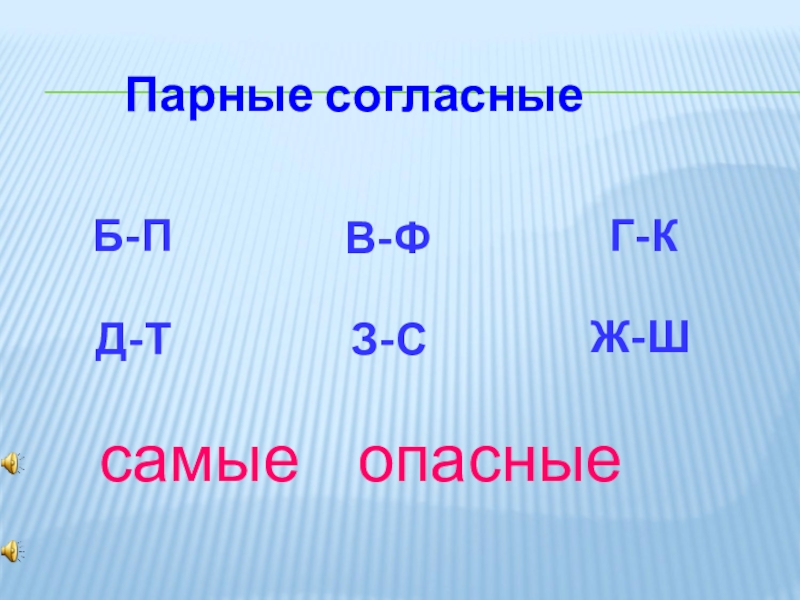 Парные согласные

Б-П В-Ф Г-К

Д-Т З-С Ж-Ш

самые опасные